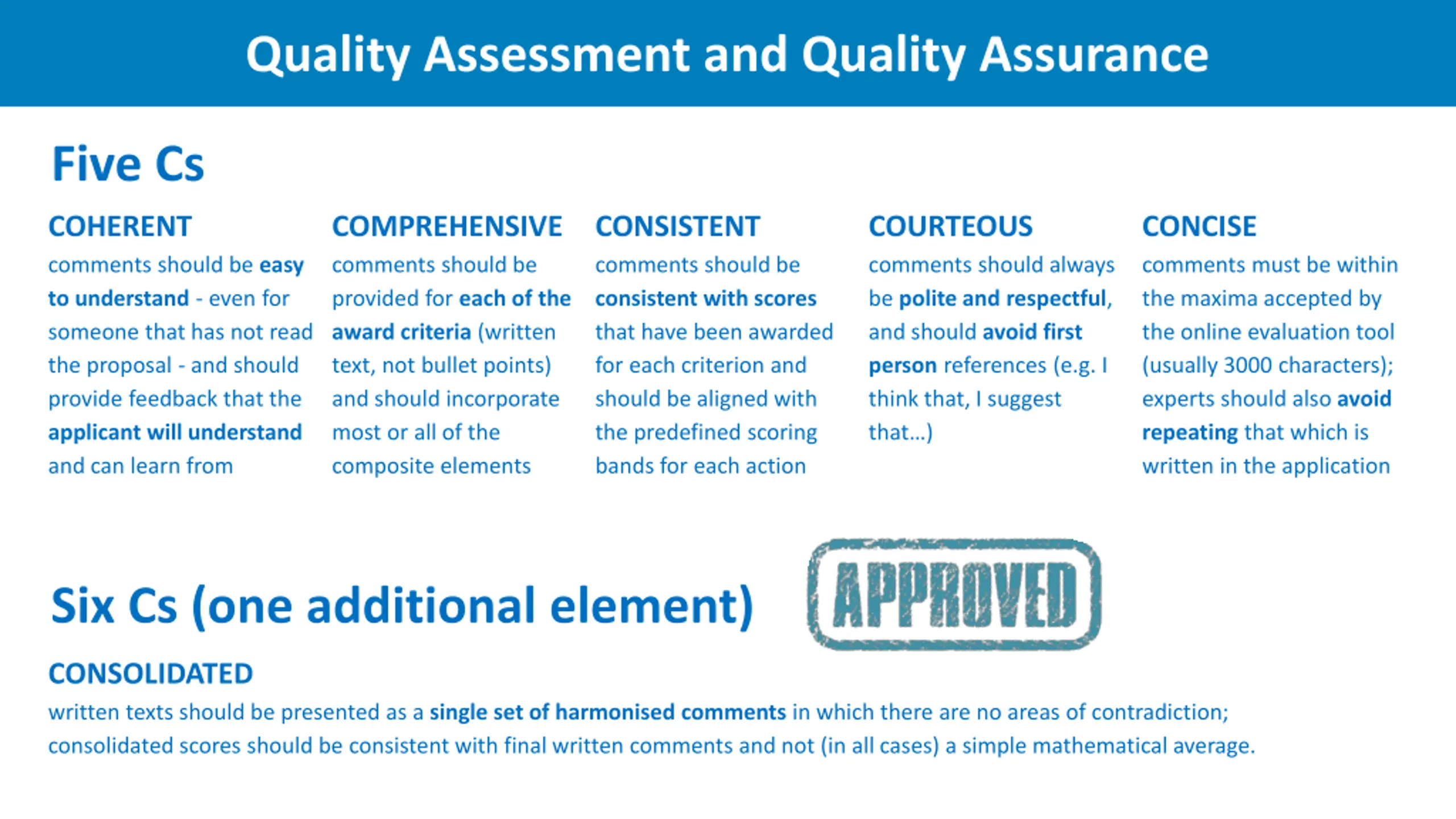 Quality Assessment and Quality Assurance

Five Cs

COHERENT
comments should be easy to understand - even for someone that has not read the proposal - and should provide feedback that the applicant will understand and can learn from

COMPREHENSIVE
comments should be provided for each of the award criteria (written text, not bullet points) and should incorporate most or all of the composite elements

CONSISTENT
comments should be consistent with scores that have been awarded for each criterion and should be aligned with the predefined scoring bands for each action

COURTEOUS
comments should always be polite and respectful, and should avoid first person references (e.g. I think that, I suggest that...)

CONCISE
comments must be within the maxima accepted by the online evaluation tool (usually 3000 characters); experts should also avoid repeating that which is written in the application

Six Cs (one additional element)

APPROVED

CONSOLIDATED
written texts should be presented as a single set of harmonised comments in which there are no areas of contradiction; consolidated scores should be consistent with final written comments and not (in all cases) a simple mathematical average.